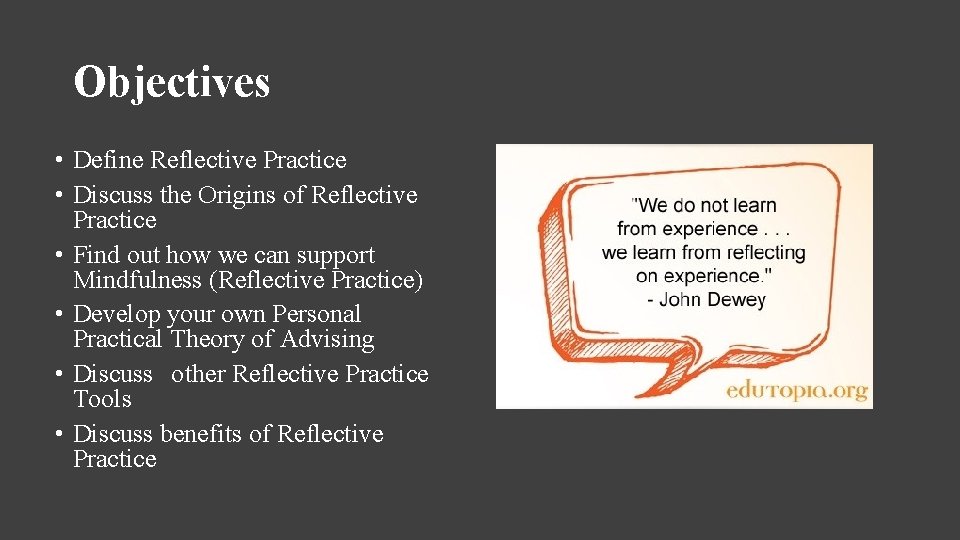 Objectives

• Define Reflective Practice
• Discuss the Origins of Reflective Practice
• Find out how we can support Mindfulness (Reflective Practice)
• Develop your own Personal Practical Theory of Advising
• Discuss other Reflective Practice Tools
• Discuss benefits of Reflective Practice

"We do not learn from experience . . . we learn from reflecting on experience."
- John Dewey

edutopia.org